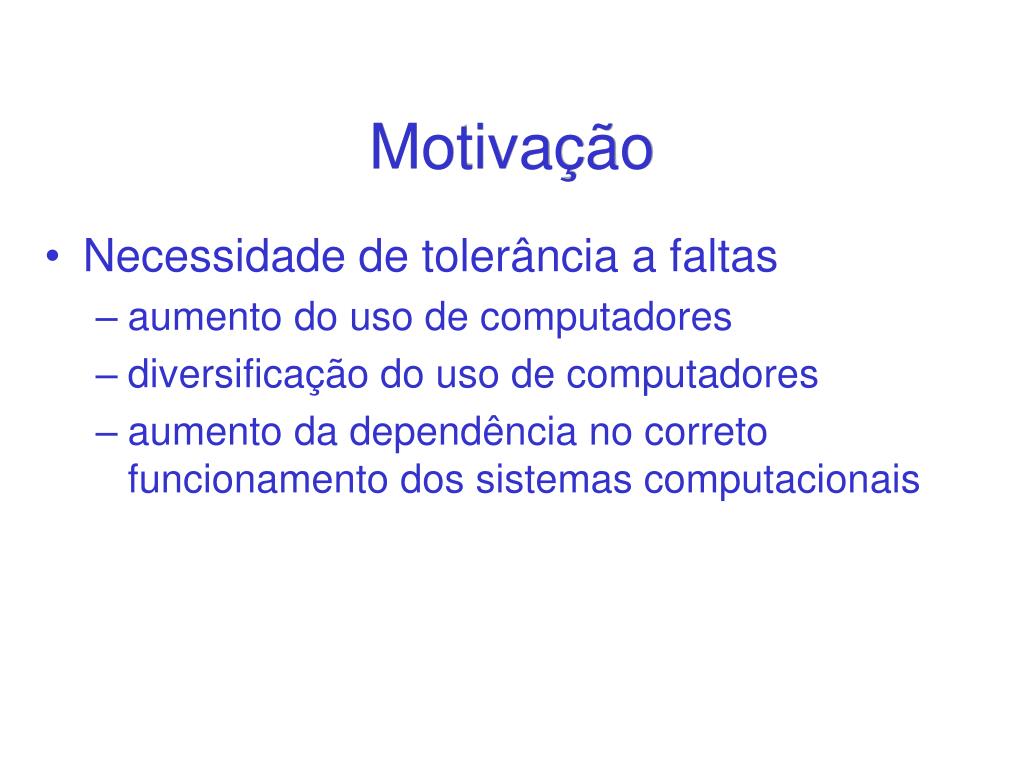 Motivação

• Necessidade de tolerância a faltas
– aumento do uso de computadores
– diversificação do uso de computadores
– aumento da dependência no correto funcionamento dos sistemas computacionais